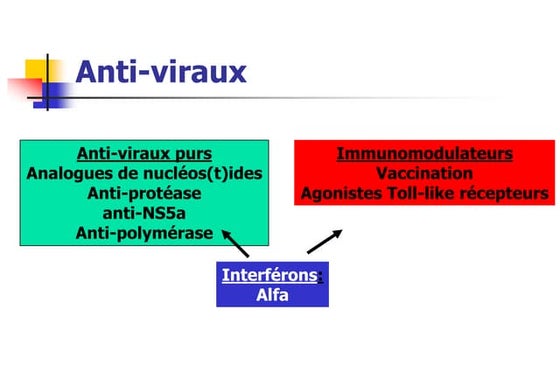 Anti-viraux

Anti-viraux purs
Analogues de nucléos(t)ides
Anti-protéase
anti-NS5a
Anti-polymérase

Immunomodulateurs
Vaccination
Agonistes Toll-like récepteurs

Interférons:
Alfa